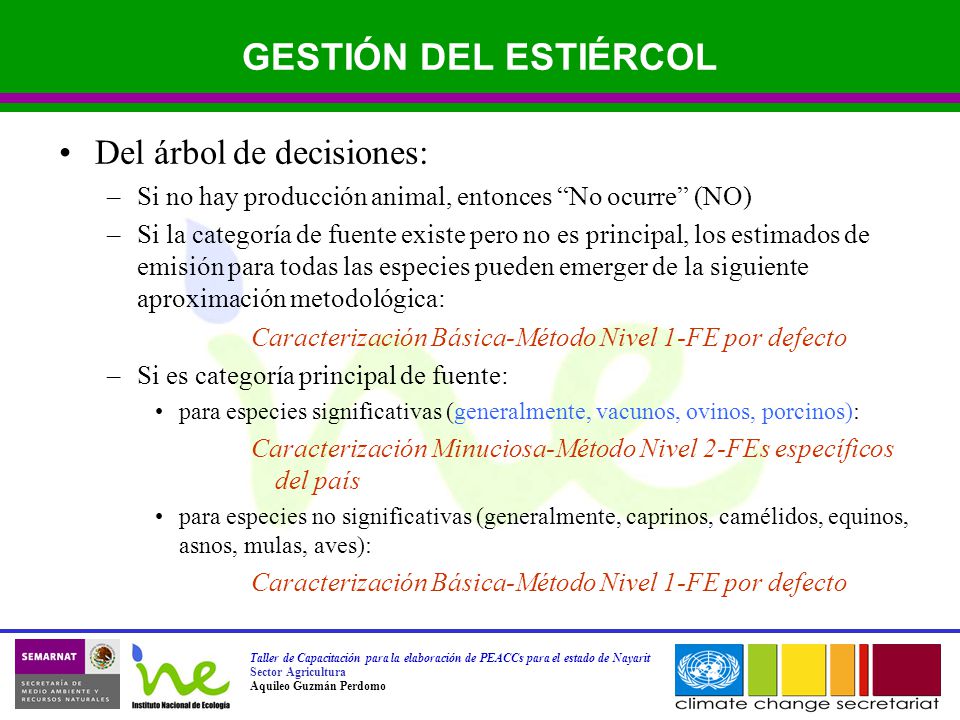 GESTIÓN DEL ESTIÉRCOL

• Del árbol de decisiones:

– Si no hay producción animal, entonces “No ocurre” (NO)

– Si la categoría de fuente existe pero no es principal, los estimados de emisión para todas las especies pueden emerger de la siguiente aproximación metodológica:

Caracterización Básica-Método Nivel 1-FE por defecto

– Si es categoría principal de fuente:

• para especies significativas (generalmente, vacunos, ovinos, porcinos):

Caracterización Minuciosa-Método Nivel 2-FEs específicos del país

• para especies no significativas (generalmente, caprinos, camélidos, equinos, asnos, mulas, aves):

Caracterización Básica-Método Nivel 1-FE por defecto

SEMARNAT
SECRETARÍA DE MEDIO AMBIENTE Y RECURSOS NATURALES

ine
Instituto Nacional de Ecología

Taller de Capacitación para la elaboración de PEACCs para el estado de Nayarit
Sector Agricultura
Aquileo Guzmán Perdomo

climate change secretariat